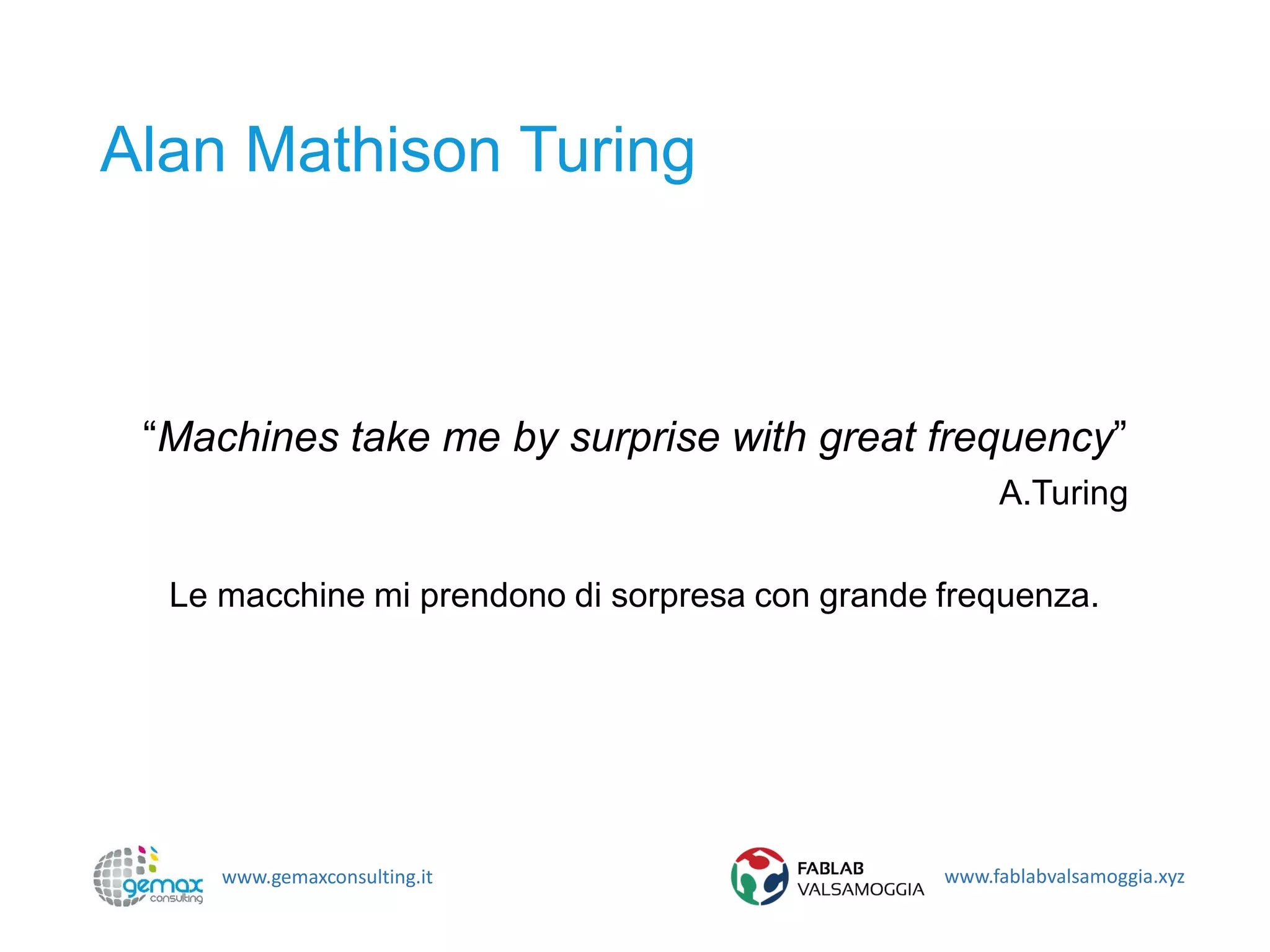 Alan Mathison Turing

“Machines take me by surprise with great frequency”
A.Turing

Le macchine mi prendono di sorpresa con grande frequenza.

gemax consulting www.gemaxconsulting.it

FABLAB VALSAMOGGIA www.fablabvalsamoggia.xyz